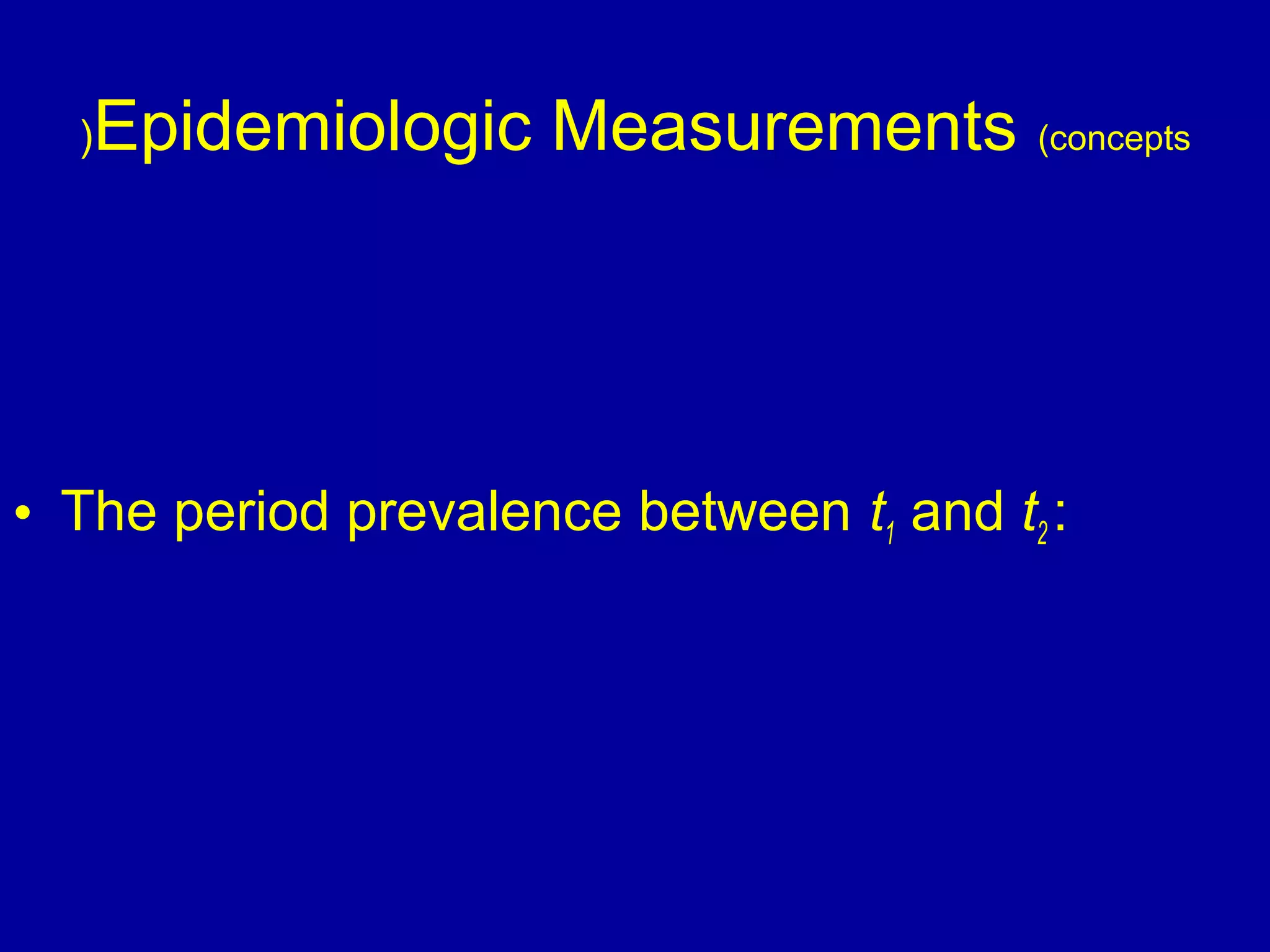 )Epidemiologic Measurements (concepts

• The period prevalence between $t_1$ and $t_2$: